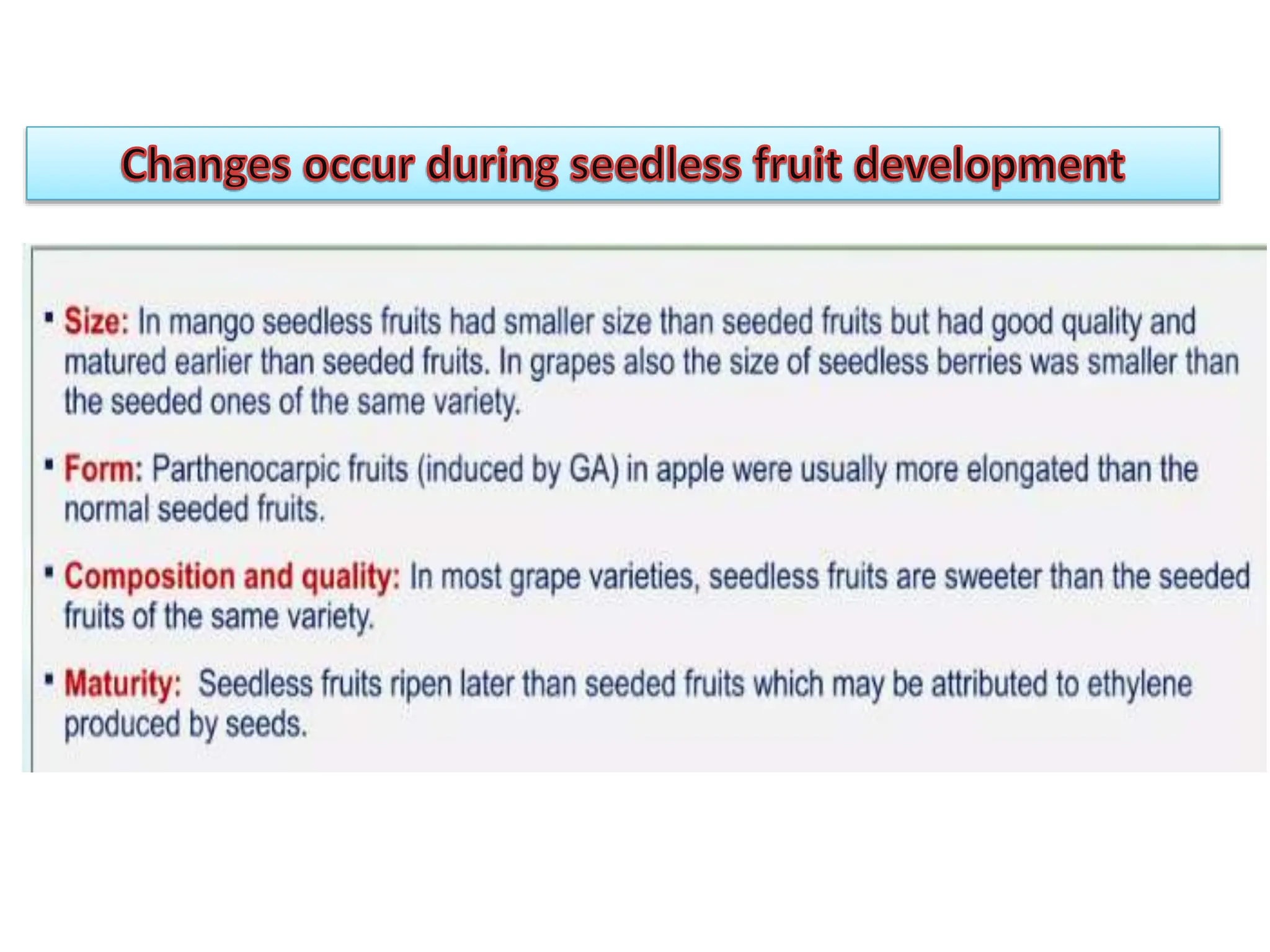 Changes occur during seedless fruit development

▪ Size: In mango seedless fruits had smaller size than seeded fruits but had good quality and matured earlier than seeded fruits. In grapes also the size of seedless berries was smaller than the seeded ones of the same variety.

▪ Form: Parthenocarpic fruits (induced by GA) in apple were usually more elongated than the normal seeded fruits.

▪ Composition and quality: In most grape varieties, seedless fruits are sweeter than the seeded fruits of the same variety.

▪ Maturity: Seedless fruits ripen later than seeded fruits which may be attributed to ethylene produced by seeds.